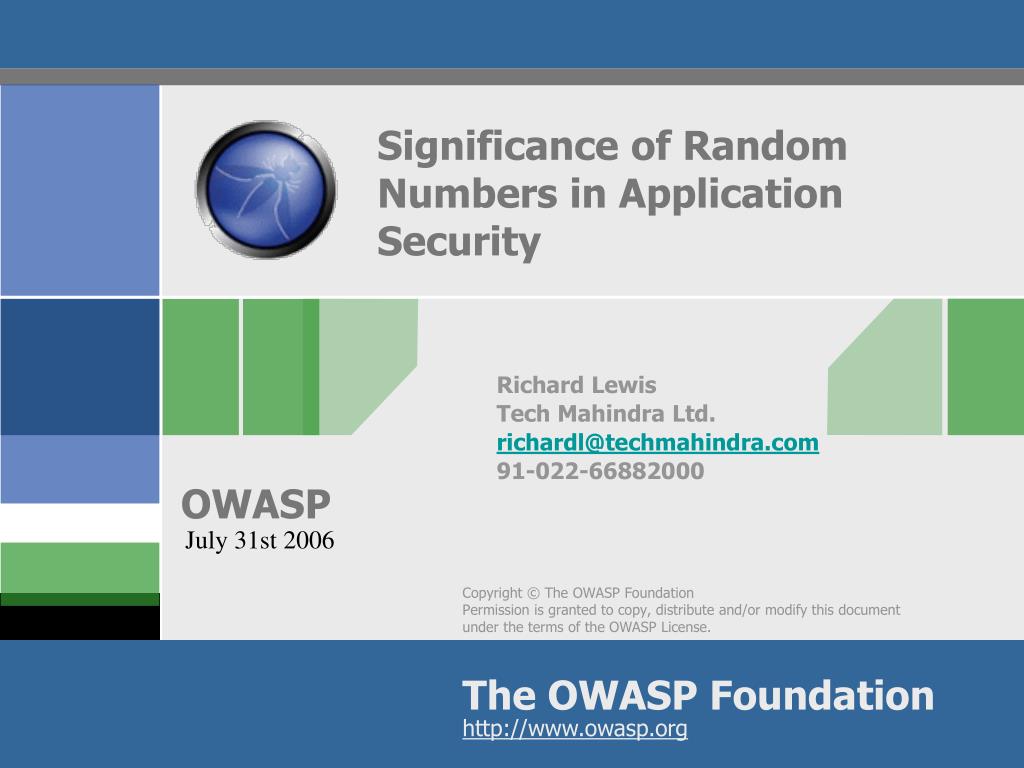 Significance of Random Numbers in Application Security

Richard Lewis
Tech Mahindra Ltd.
richardl@techmahindra.com
91-022-66882000

OWASP
July 31st 2006

Copyright © The OWASP Foundation
Permission is granted to copy, distribute and/or modify this document under the terms of the OWASP License.

The OWASP Foundation
http://www.owasp.org